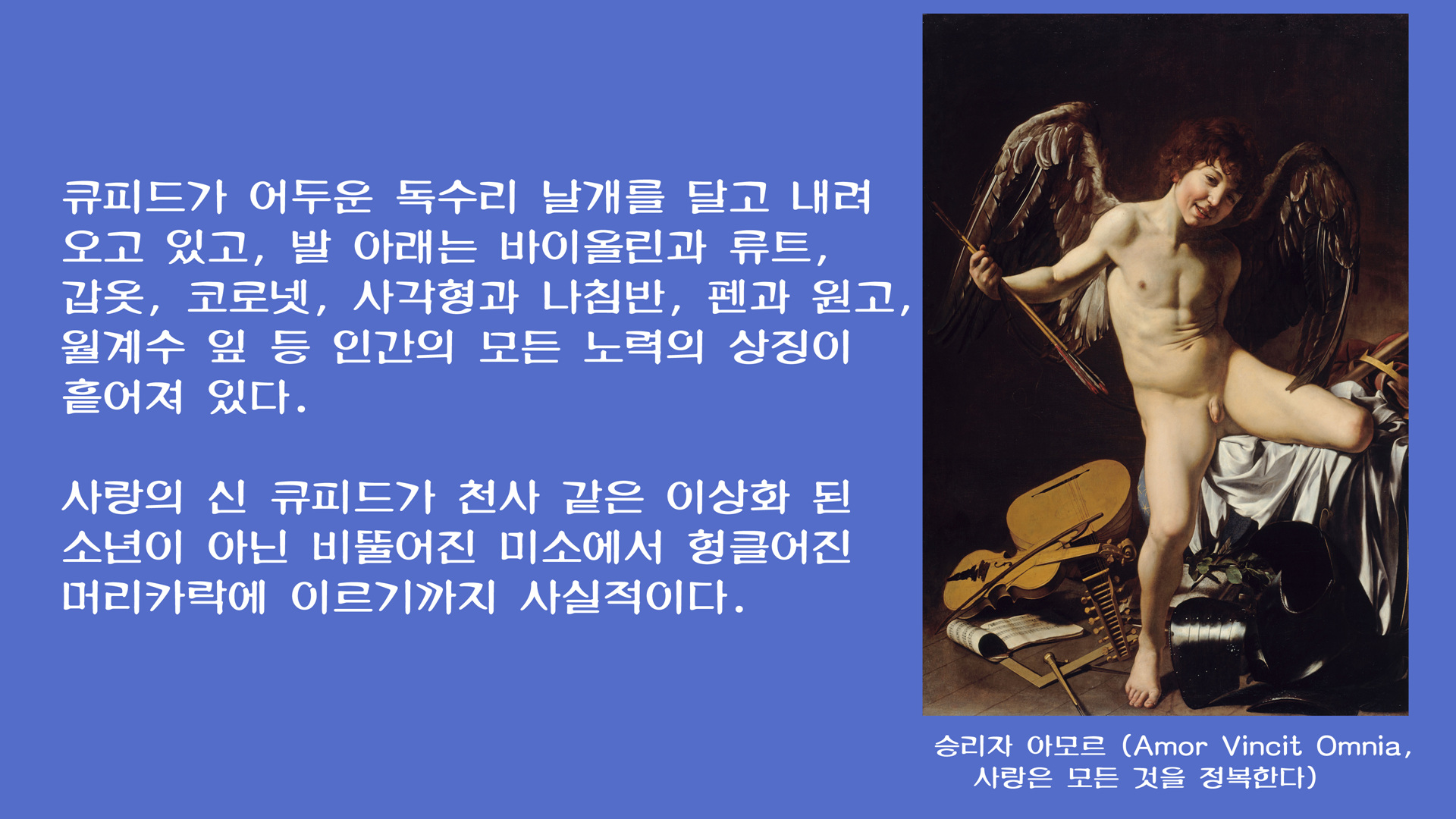 큐피드가 어두운 독수리 날개를 달고 내려오고 있고, 발 아래는 바이올린과 류트, 갑옷, 코로넷, 사각형과 나침반, 펜과 원고, 월계수 잎 등 인간의 모든 노력의 상징이 흩어져 있다.

사랑의 신 큐피드가 천사 같은 이상화 된 소년이 아닌 비뚤어진 미소에서 헝클어진 머리카락에 이르기까지 사실적이다.

승리자 아모르 (Amor Vincit Omnia, 사랑은 모든 것을 정복한다)